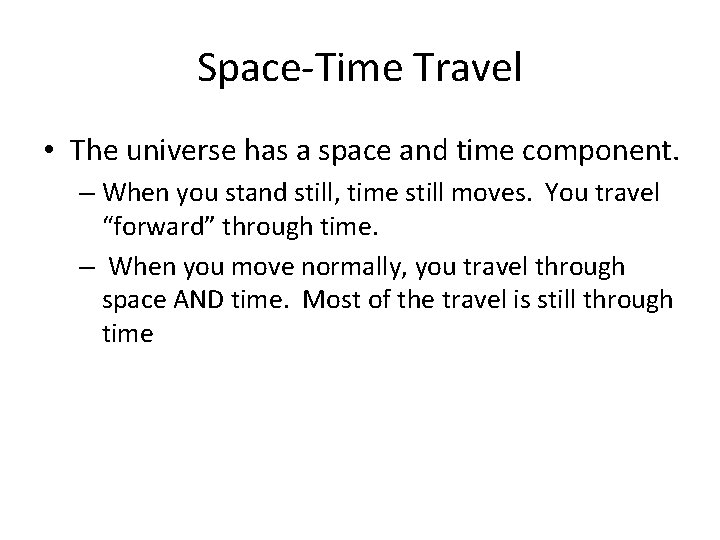 Space-Time Travel

• The universe has a space and time component.

– When you stand still, time still moves.  You travel “forward” through time.

– When you move normally, you travel through space AND time.  Most of the travel is still through time